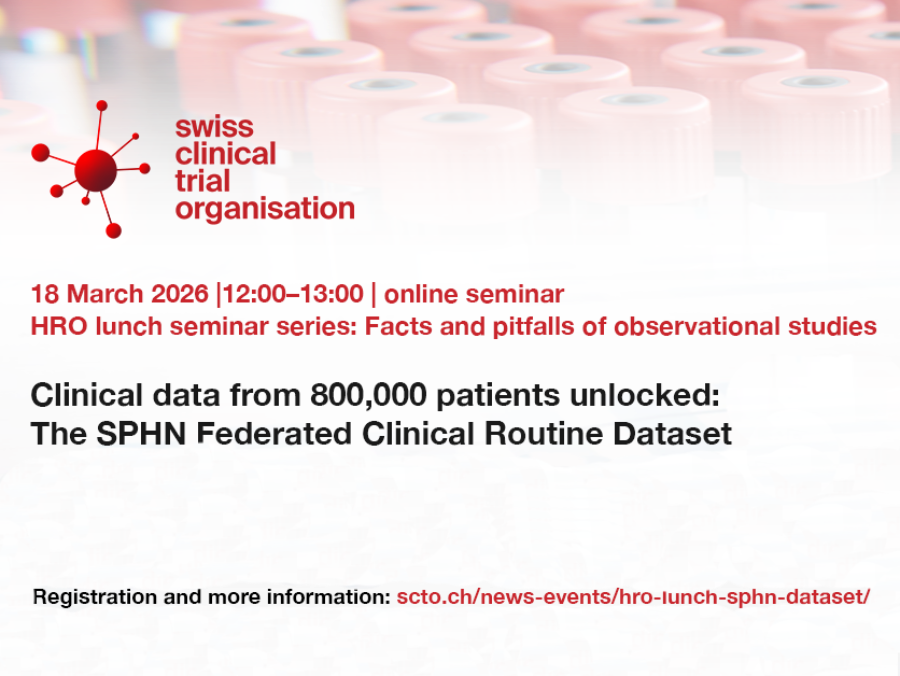 swiss clinical trial organisation

18 March 2026 |12:00–13:00 | online seminar
HRO lunch seminar series: Facts and pitfalls of observational studies

Clinical data from 800,000 patients unlocked:
The SPHN Federated Clinical Routine Dataset

Registration and more information: scto.ch/news-events/hro-lunch-sphn-dataset/